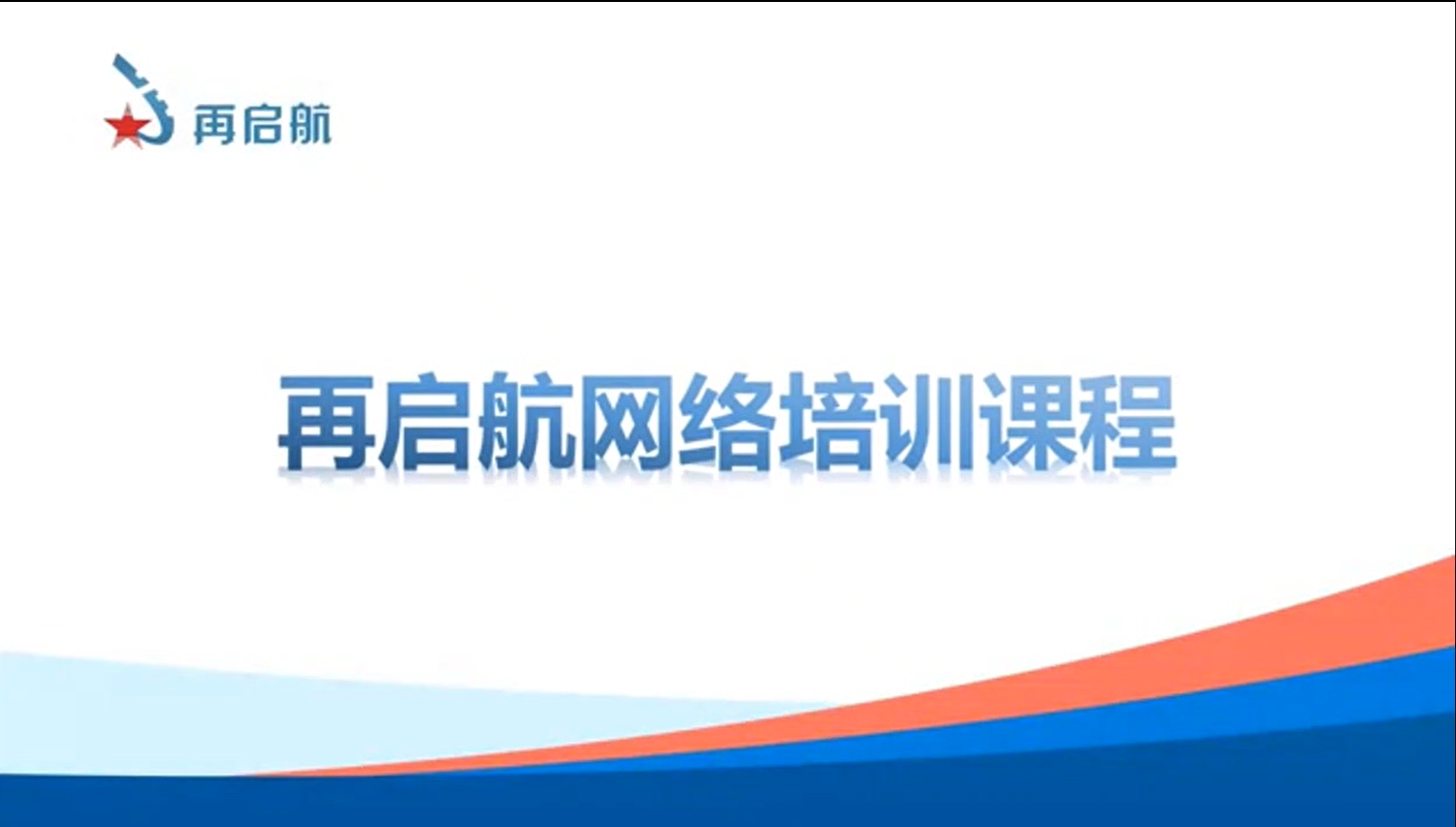 再启航

再启航网络培训课程